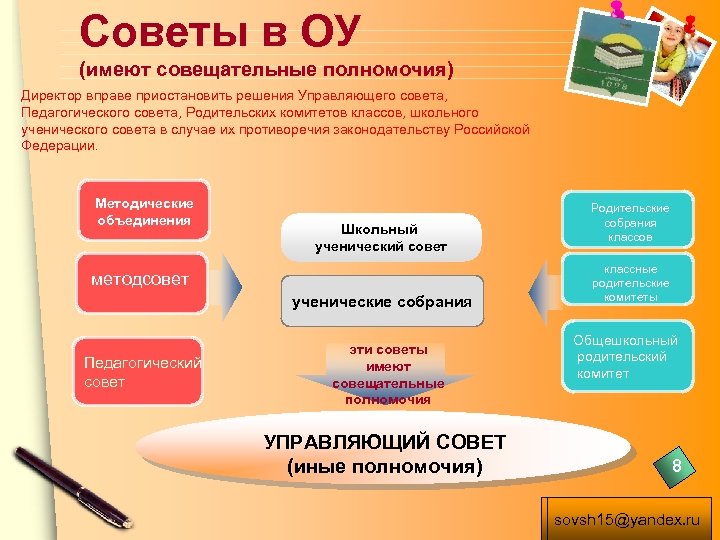 Советы в ОУ
(имеют совещательные полномочия)

Директор вправе приостановить решения Управляющего совета, Педагогического совета, Родительских комитетов классов, школьного ученического совета в случае их противоречия законодательству Российской Федерации.

Методические объединения

методсовет

Педагогический совет

Школьный ученический совет

ученические собрания

эти советы имеют совещательные полномочия

Родительские собрания классов

классные родительские комитеты

Общешкольный родительский комитет

УПРАВЛЯЮЩИЙ СОВЕТ
(иные полномочия)

8

sovsh15@yandex.ru